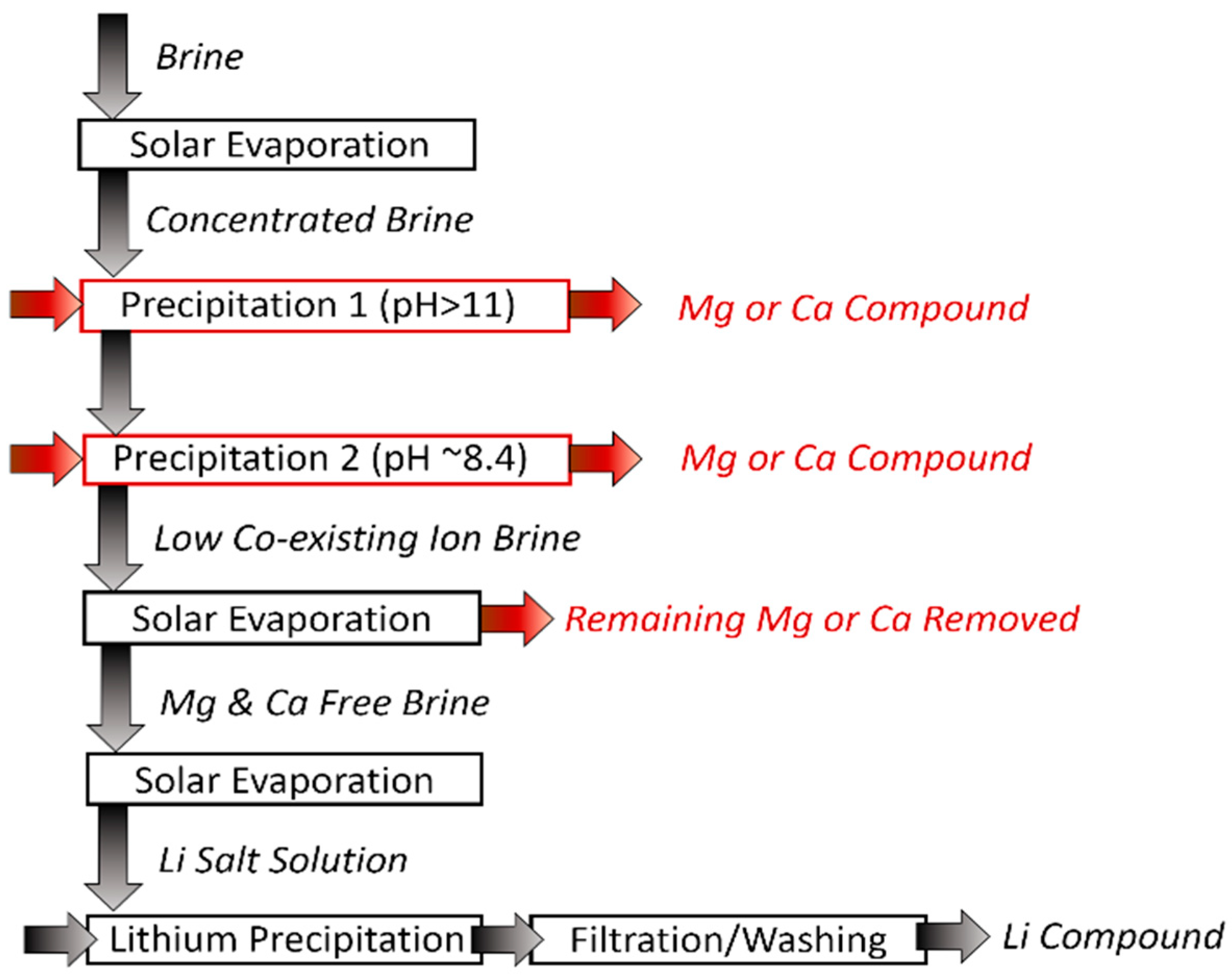 Brine

Solar Evaporation

Concentrated Brine

Precipitation 1 (pH>11)

Mg or Ca Compound

Precipitation 2 (pH ~8.4)

Mg or Ca Compound

Low Co-existing Ion Brine

Solar Evaporation

Remaining Mg or Ca Removed

Mg & Ca Free Brine

Solar Evaporation

Li Salt Solution

Lithium Precipitation

Filtration/Washing

Li Compound